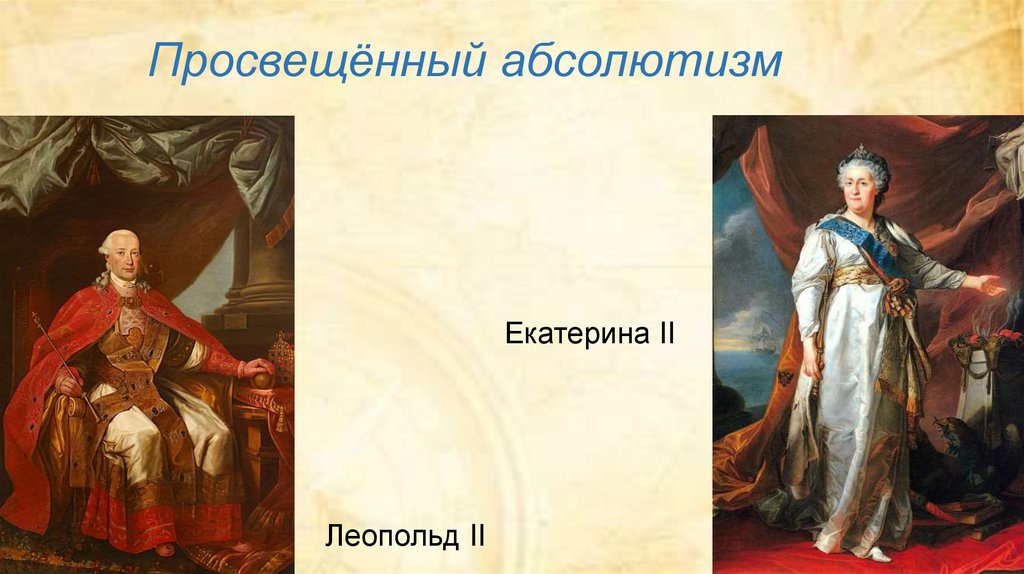 Просвещённый абсолютизм

Екатерина II

Леопольд II